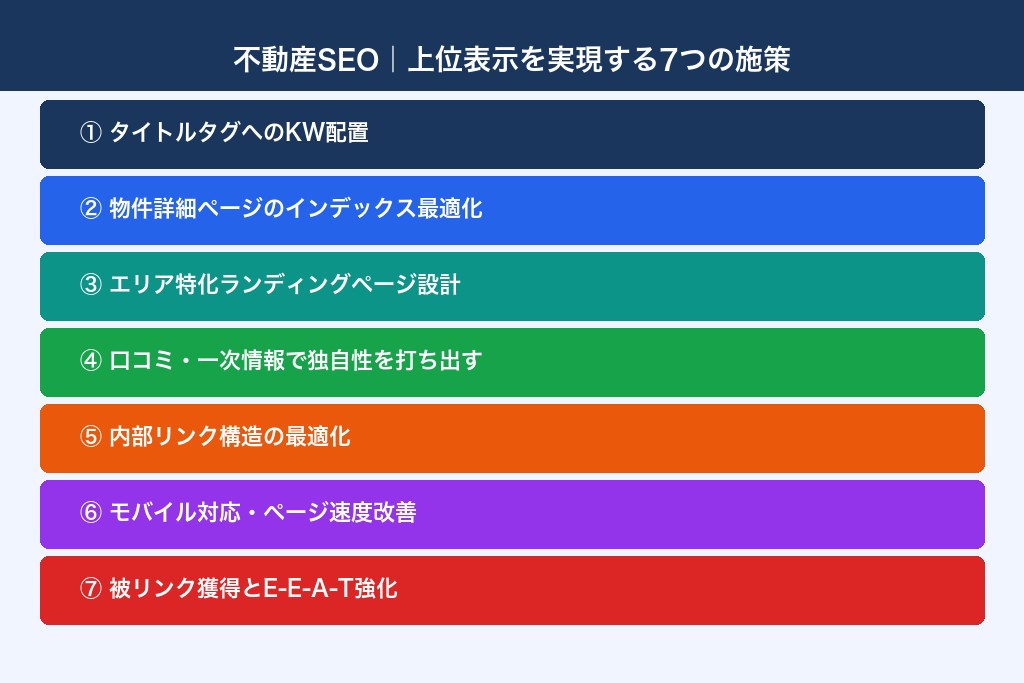 不動産SEO｜上位表示を実現する7つの施策

① タイトルタグへのKW配置

② 物件詳細ページのインデックス最適化

③ エリア特化ランディングページ設計

④ 口コミ・一次情報で独自性を打ち出す

⑤ 内部リンク構造の最適化

⑥ モバイル対応・ページ速度改善

⑦ 被リンク獲得とE-E-A-T強化